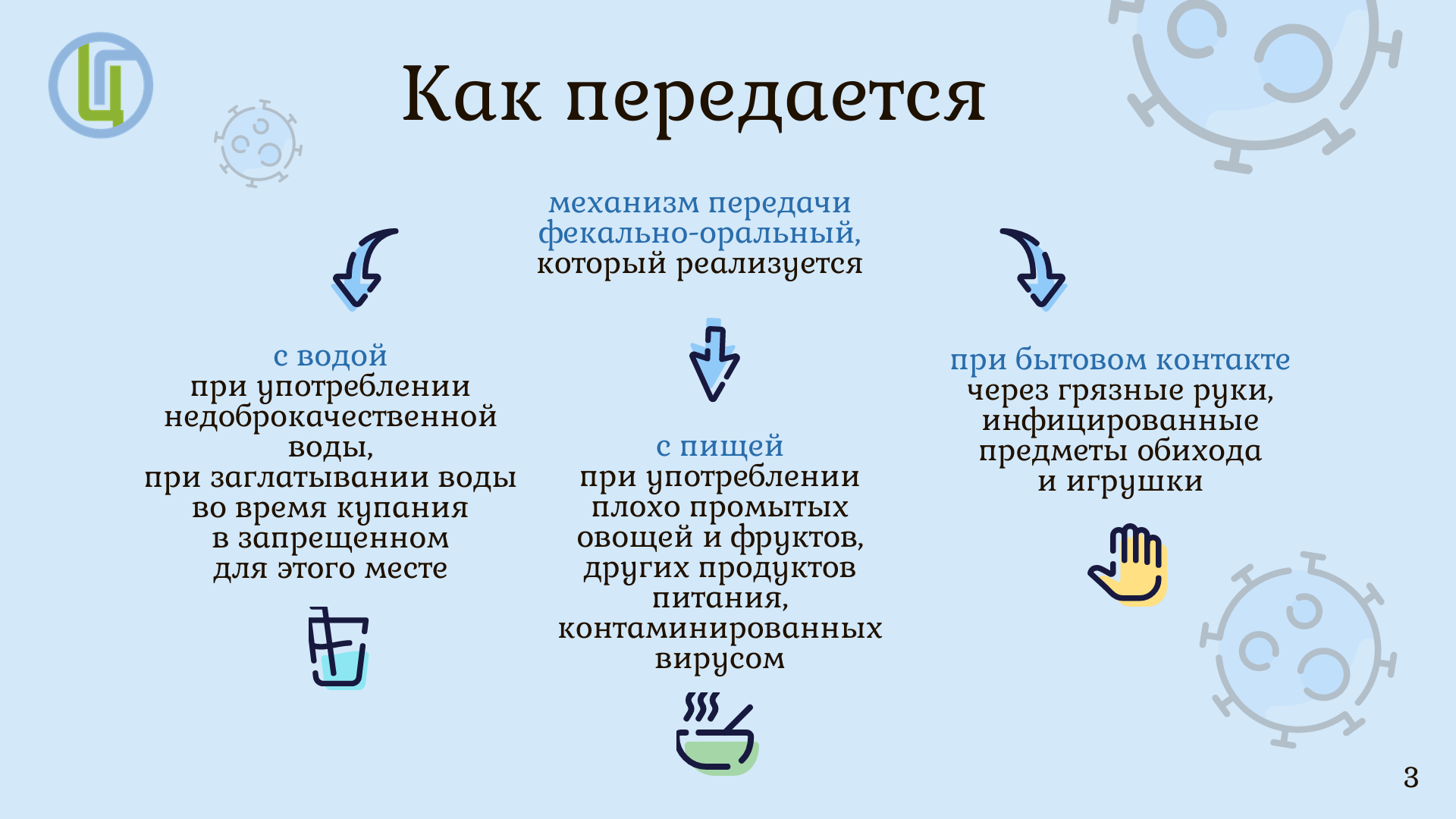 Как передается

механизм передачи фекально-оральный, который реализуется

с водой
при употреблении недоброкачественной воды,
при заглатывании воды во время купания в запрещенном для этого месте

с пищей
при употреблении плохо промытых овощей и фруктов, других продуктов питания, контаминированных вирусом

при бытовом контакте
через грязные руки, инфицированные предметы обихода и игрушки

3